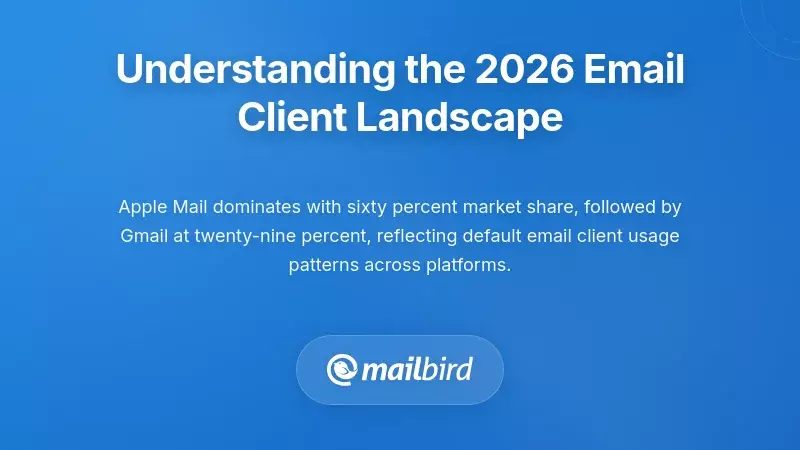 Understanding the 2026 Email Client Landscape

Apple Mail dominates with sixty percent market share, followed by Gmail at twenty-nine percent, reflecting default email client usage patterns across platforms.

mailbird